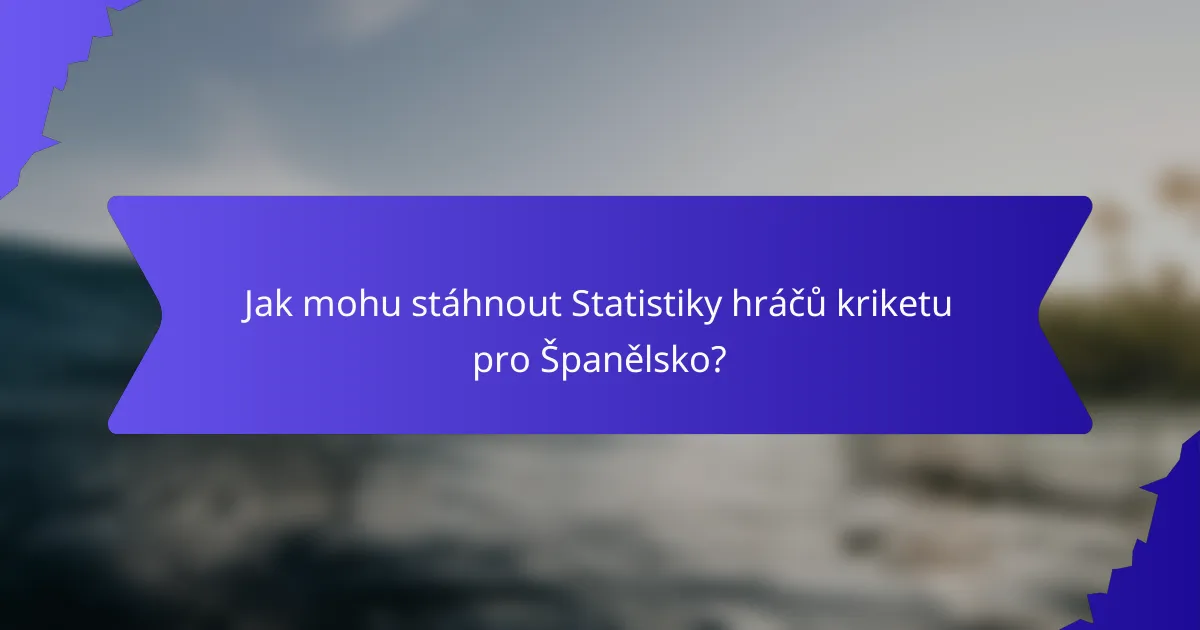 Jak mohu stáhnout Statistiky hráčů kriketu pro Španělsko?